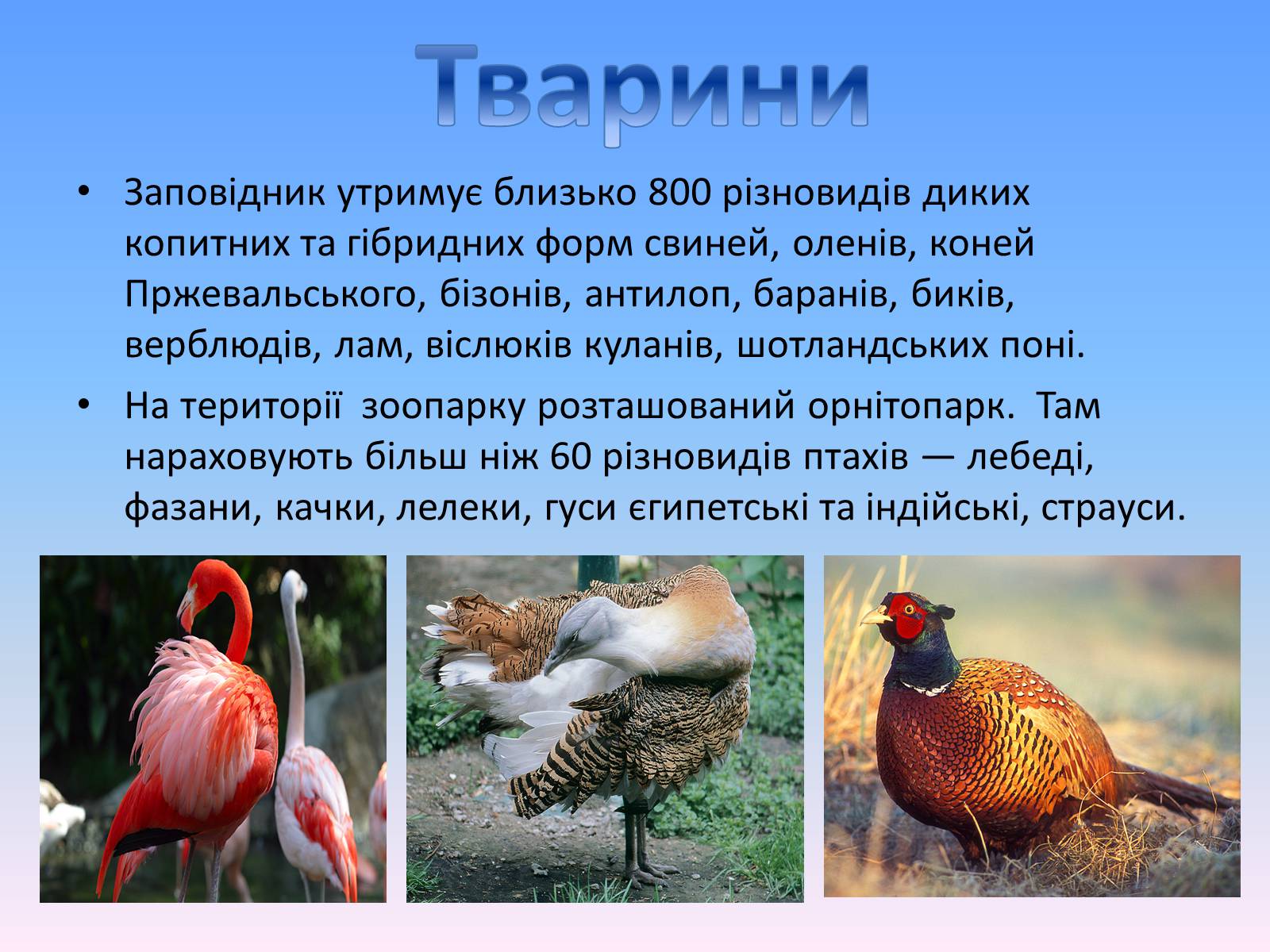 Тварини

• Заповідник утримує близько 800 різновидів диких копитних та гібридних форм свиней, оленів, коней Пржевальського, бізонів, антилоп, баранів, биків, верблюдів, лам, віслюків куланів, шотландських поні.

• На території зоопарку розташований орнітопарк. Там нараховують більш ніж 60 різновидів птахів — лебеді, фазани, качки, лелеки, гуси єгипетські та індійські, страуси.